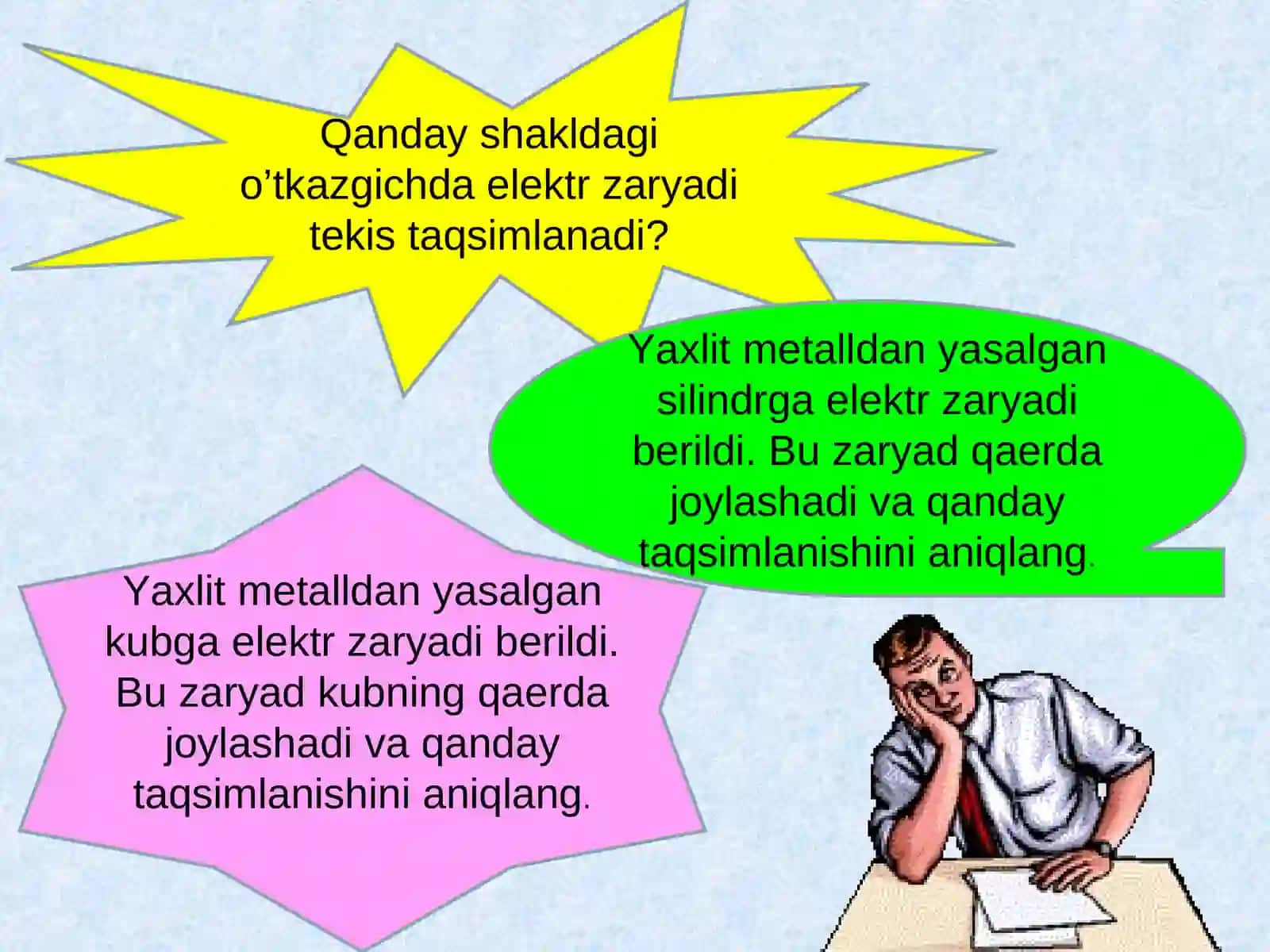 Qanday shakldagi o’tkazgichda elektr zaryadi tekis taqsimlanadi?

Yaxlit metalldan yasalgan silindrga elektr zaryadi berildi. Bu zaryad qaerda joylashadi va qanday taqsimlanishini aniqlang.

Yaxlit metalldan yasalgan kubga elektr zaryadi berildi. Bu zaryad kubning qaerda joylashadi va qanday taqsimlanishini aniqlang.